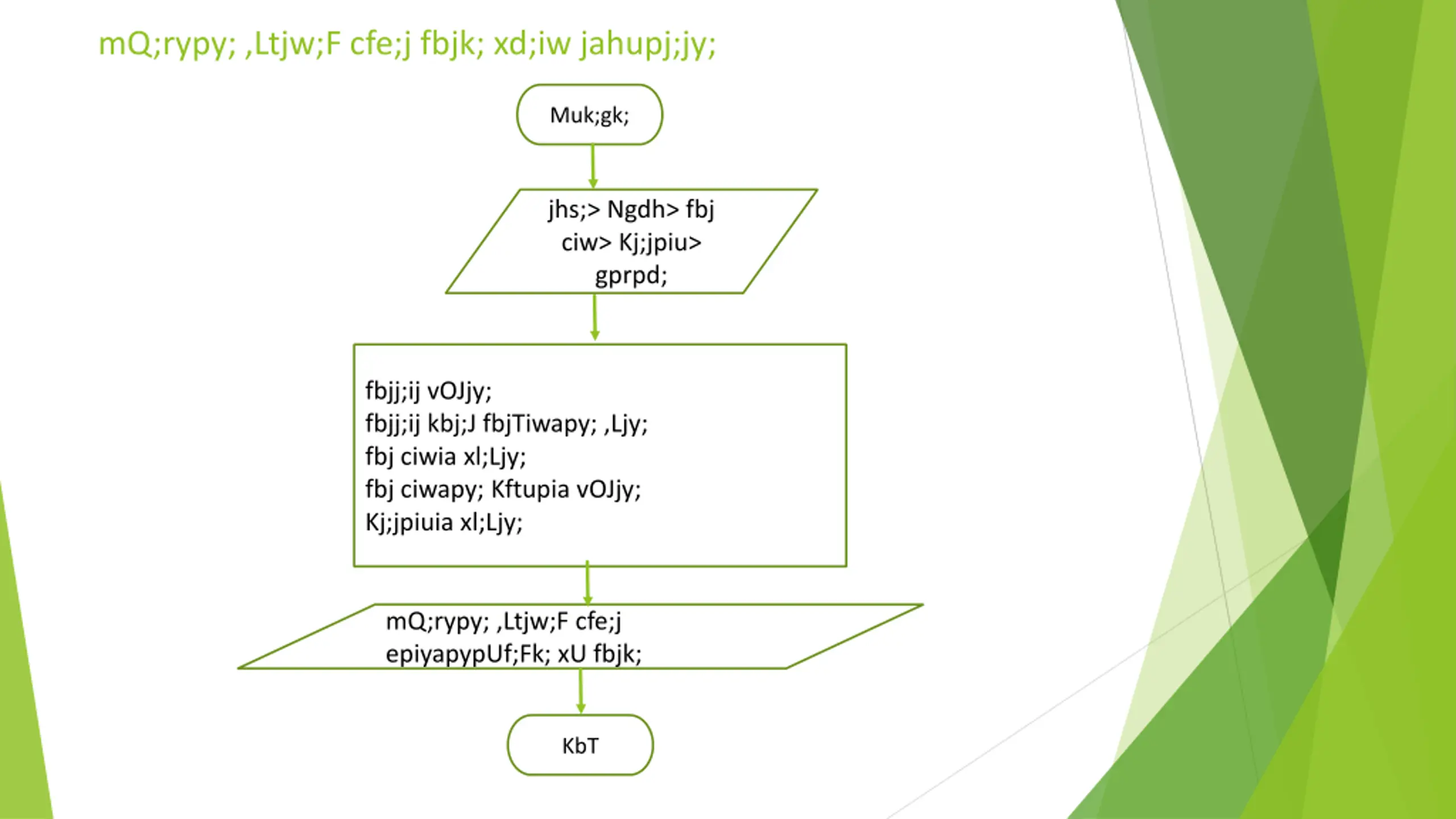 mQ;rypy; ,Ltjw;F cfe;j fbjk; xd;iw jahupj;jy;

Muk;gk;

jhs;> Ngdh> fbj ciw> Kj;jpiu> gprpd;

fbjj;ij vOJjy;
fbjj;ij kbj;J fbjTiwapy; ,Ljy;
fbj ciwia xl;Ljy;
fbj ciwapy; Kftupia vOJjy;
Kj;jpiuia xl;Ljy;

mQ;rypy; ,Ltjw;F cfe;j epiyapypUf;Fk; xU fbjk;

KbT